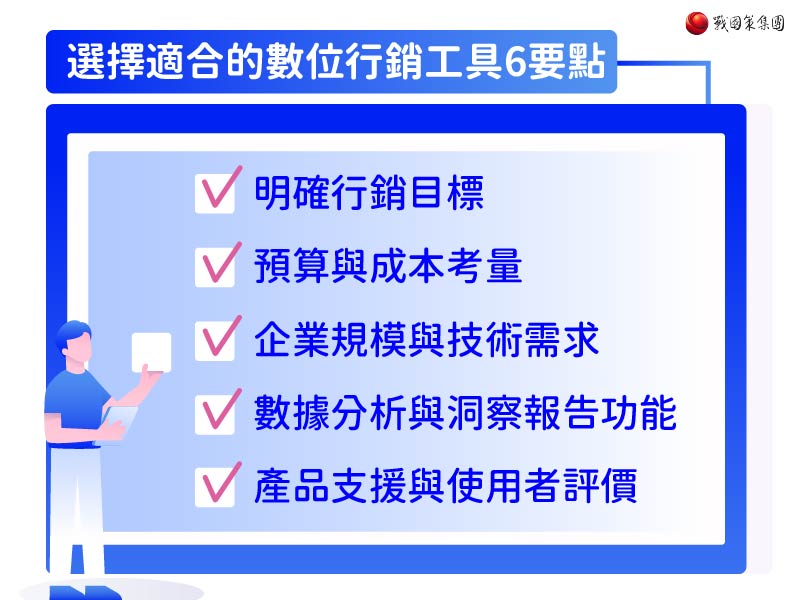 戰國策集團

選擇適合的數位行銷工具6要點

明確行銷目標

預算與成本考量

企業規模與技術需求

數據分析與洞察報告功能

產品支援與使用者評價